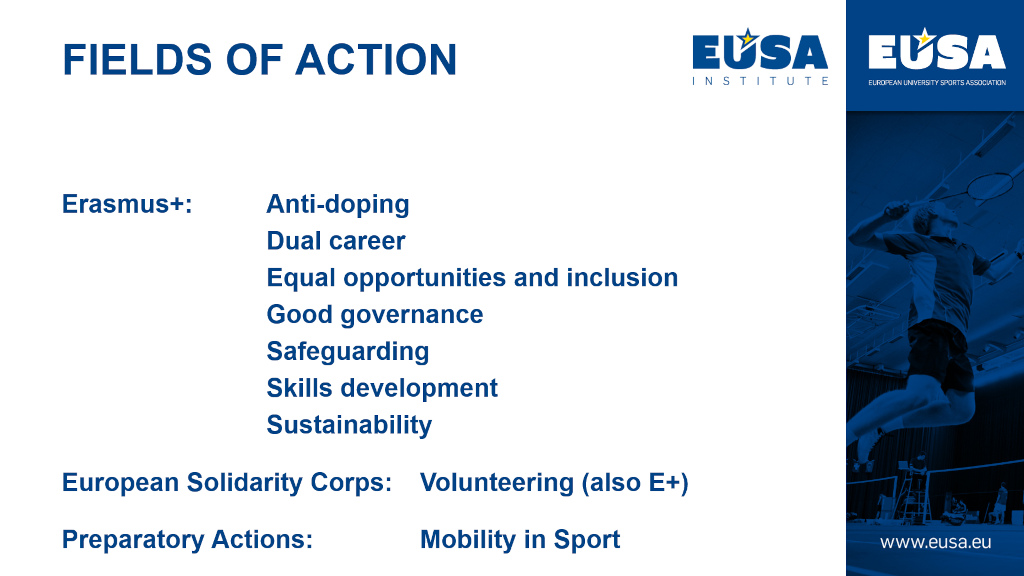 FIELDS OF ACTION

EUSA
INSTITUTE

EUSA
EUROPEAN UNIVERSITY SPORTS ASSOCIATION

Erasmus+: Anti-doping
Dual career
Equal opportunities and inclusion
Good governance
Safeguarding
Skills development
Sustainability

European Solidarity Corps: Volunteering (also E+)

Preparatory Actions: Mobility in Sport

www.eusa.eu